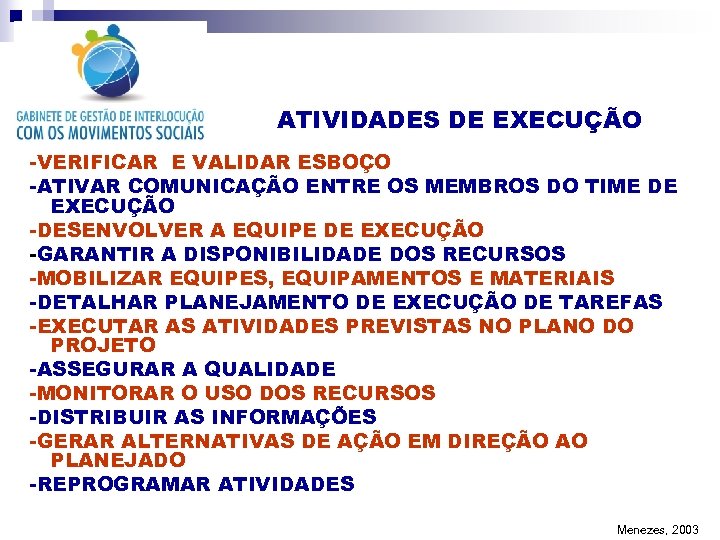 GABINETE DE GESTÃO DE INTERLOCUÇÃO
COM OS MOVIMENTOS SOCIAIS

ATIVIDADES DE EXECUÇÃO

-VERIFICAR E VALIDAR ESBOÇO
-ATIVAR COMUNICAÇÃO ENTRE OS MEMBROS DO TIME DE EXECUÇÃO
-DESENVOLVER A EQUIPE DE EXECUÇÃO
-GARANTIR A DISPONIBILIDADE DOS RECURSOS
-MOBILIZAR EQUIPES, EQUIPAMENTOS E MATERIAIS
-DETALHAR PLANEJAMENTO DE EXECUÇÃO DE TAREFAS
-EXECUTAR AS ATIVIDADES PREVISTAS NO PLANO DO PROJETO
-ASSEGURAR A QUALIDADE
-MONITORAR O USO DOS RECURSOS
-DISTRIBUIR AS INFORMAÇÕES
-GERAR ALTERNATIVAS DE AÇÃO EM DIREÇÃO AO PLANEJADO
-REPROGRAMAR ATIVIDADES

Menezes, 2003